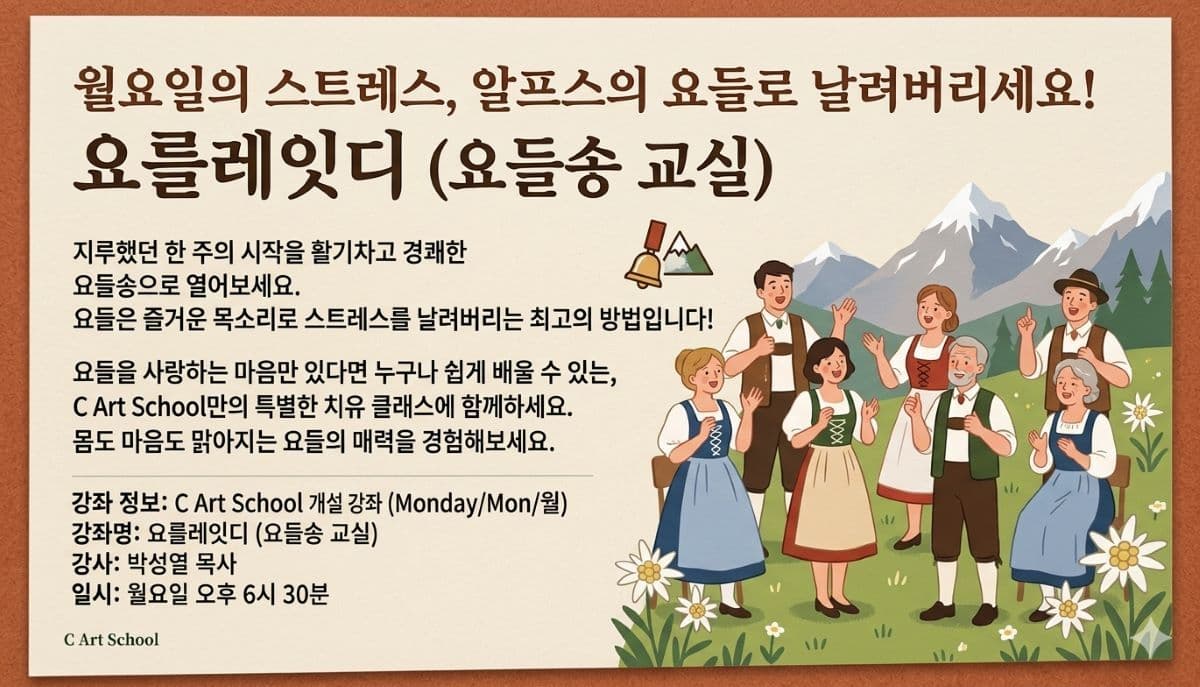 월요일의 스트레스, 알프스의 요들로 날려버리세요!
요를레잇디 (요들송 교실)

지루했던 한 주의 시작을 활기차고 경쾌한 요들송으로 열어보세요.
요들은 즐거운 목소리로 스트레스를 날려버리는 최고의 방법입니다!

요들을 사랑하는 마음만 있다면 누구나 쉽게 배울 수 있는, C Art School만의 특별한 치유 클래스에 함께하세요.
몸도 마음도 맑아지는 요들의 매력을 경험해보세요.

강좌 정보: C Art School 개설 강좌 (Monday/Mon/월)
강좌명: 요를레잇디 (요들송 교실)
강사: 박성열 목사
일시: 월요일 오후 6시 30분

C Art School